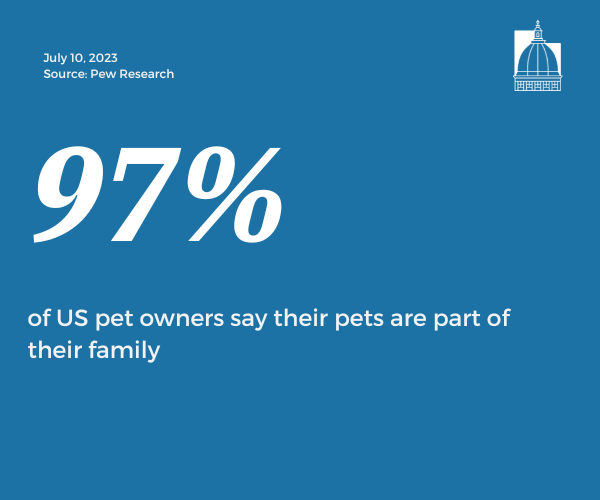 July 10, 2023
Source: Pew Research

97%

of US pet owners say their pets are part of their family